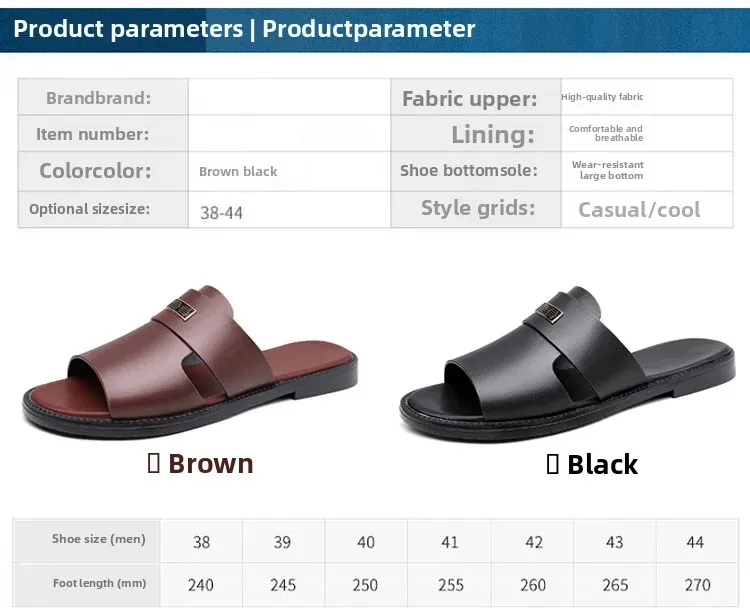 Product parameters | Productparameter

| Brandbrand: | | Fabric upper: | High-quality fabric |
|---|---|---|---|
| Item number: | | Lining: | Comfortable and breathable |
| Colorcolor: | Brown black | Shoe bottomsole: | Wear-resistant large bottom |
| Optional sizesize: | 38-44 | Style grids: | Casual/cool |

▯ Brown

▯ Black

| Shoe size (men) | 38 | 39 | 40 | 41 | 42 | 43 | 44 |
|---|---|---|---|---|---|---|---|
| Foot length (mm) | 240 | 245 | 250 | 255 | 260 | 265 | 270 |